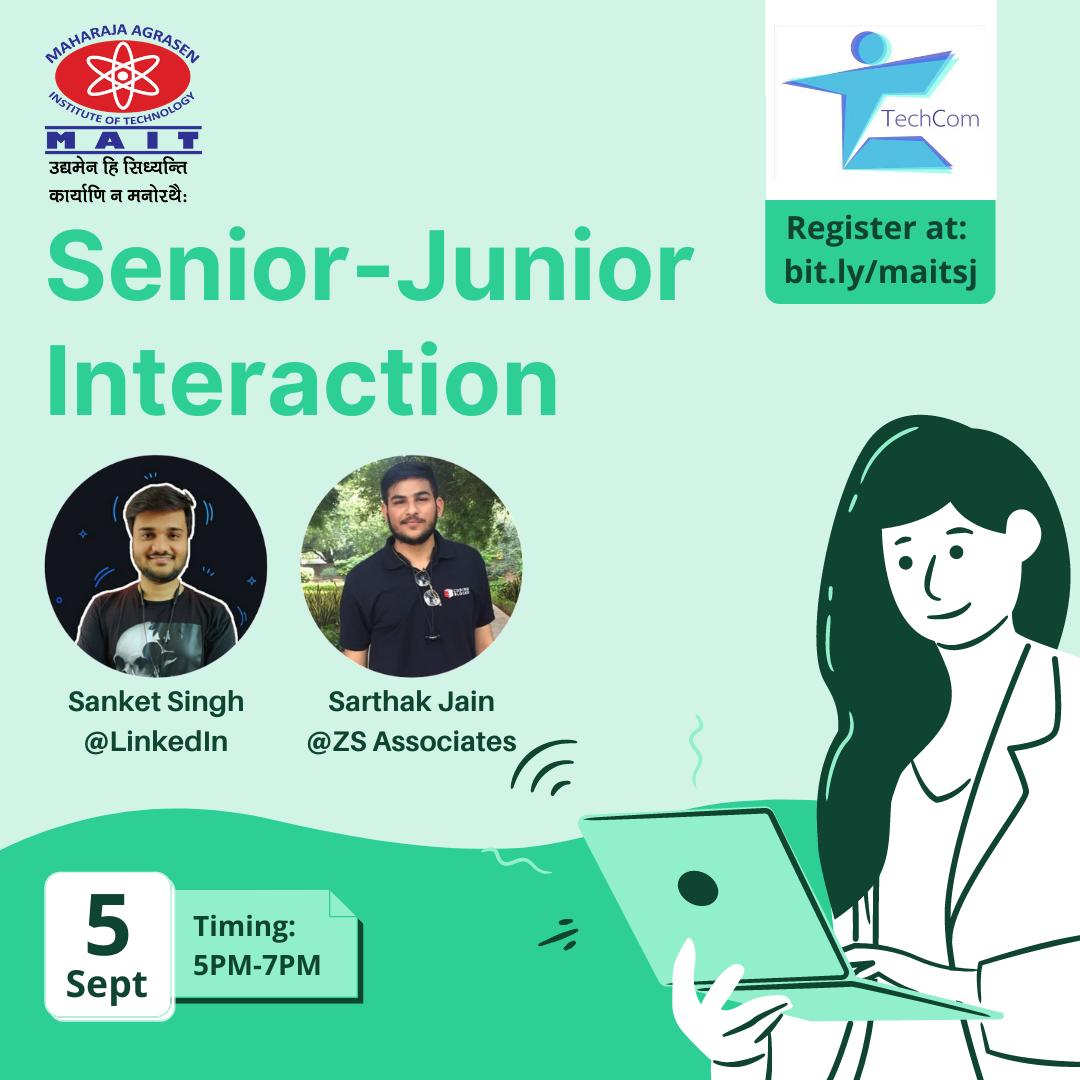 MAHARAJA AGRASEN
INSTITUTE OF TECHNOLOGY
MAIT
उद्यमेन हि सिध्यन्ति
कार्याणि न मनोरथैः

TechCom

Register at:
bit.ly/maitsj

Senior-Junior Interaction

Sanket Singh
@LinkedIn

Sarthak Jain
@ZS Associates

5
Sept

Timing:
5PM-7PM